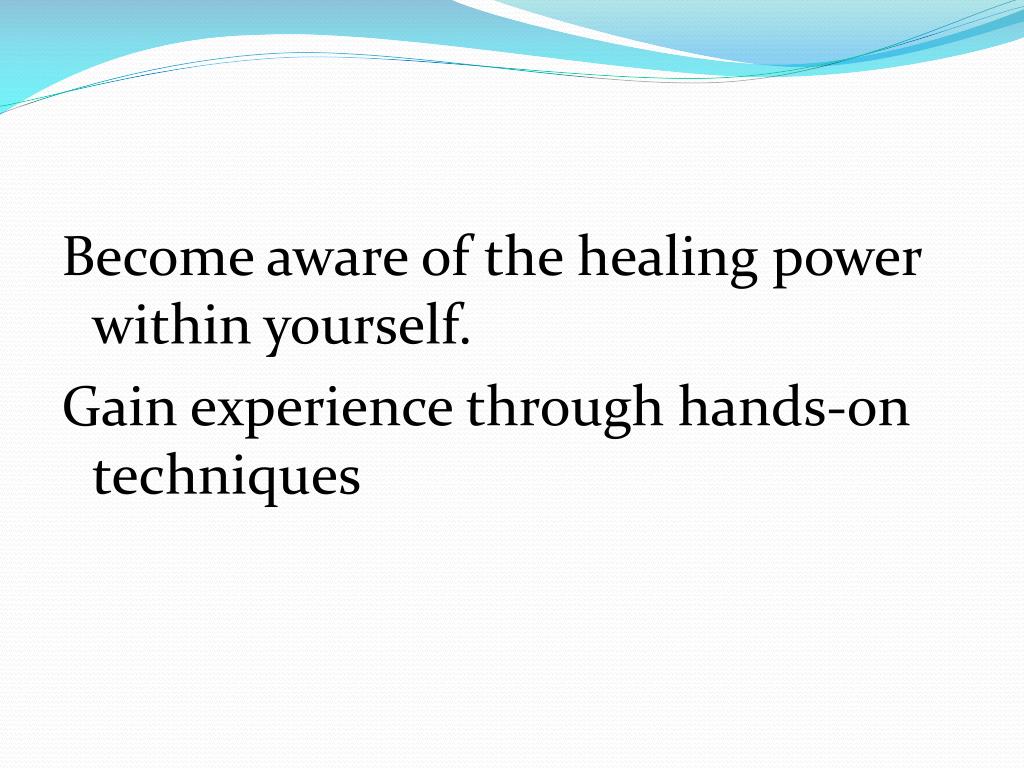 Become aware of the healing power within yourself.

Gain experience through hands-on techniques